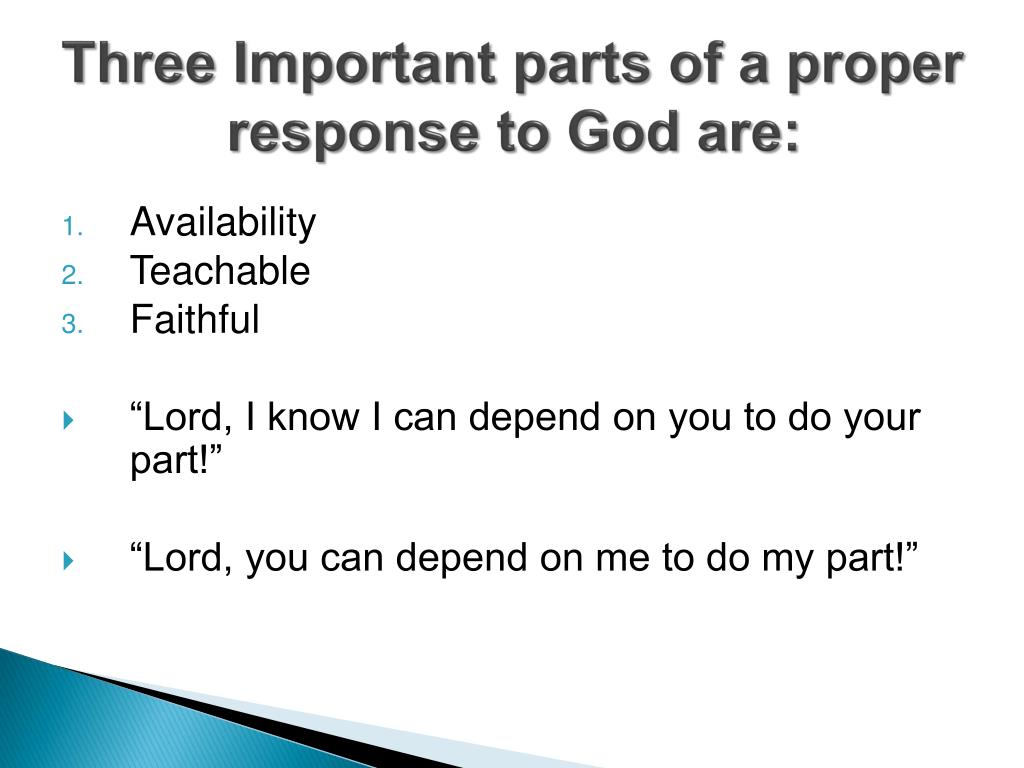 Three Important parts of a proper response to God are:

1. Availability
2. Teachable
3. Faithful

“Lord, I know I can depend on you to do your part!”

“Lord, you can depend on me to do my part!”